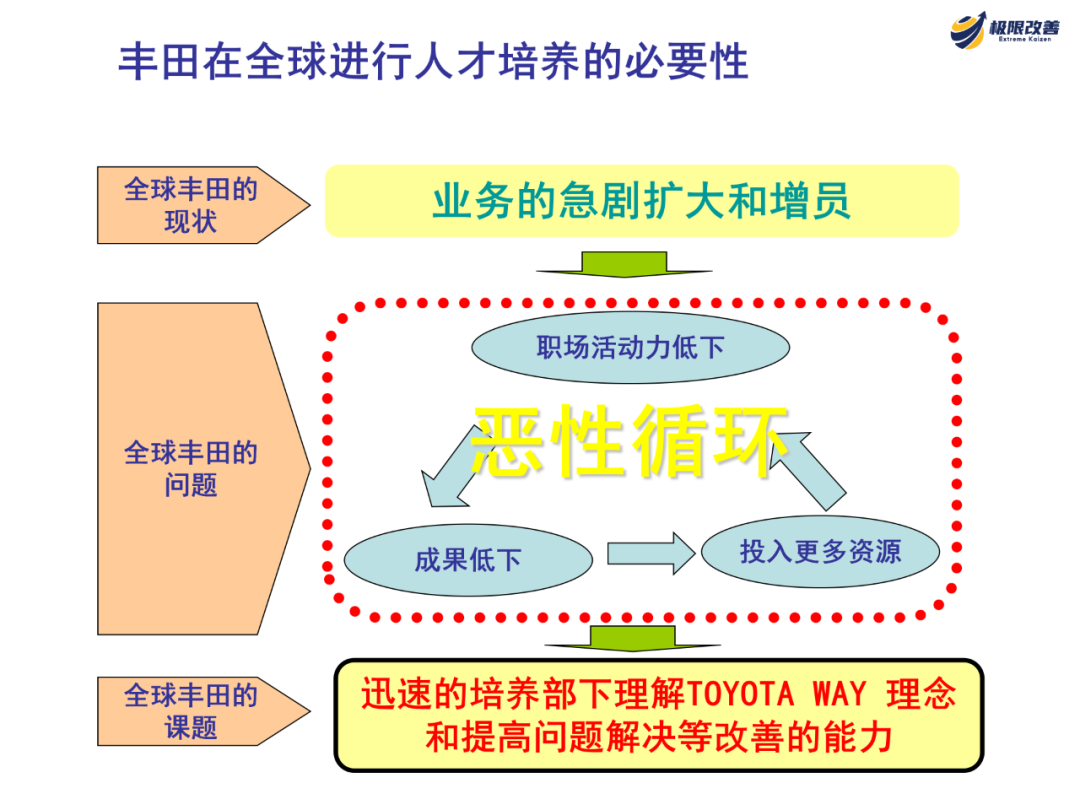 极限改善
Extreme Kaizen

丰田在全球进行人才培养的必要性

全球丰田的现状

业务的急剧扩大和增员

全球丰田的问题

职场活动力低下

恶性循环

成果低下

投入更多资源

全球丰田的课题

迅速的培养部下理解TOYOTA WAY 理念和提高问题解决等改善的能力